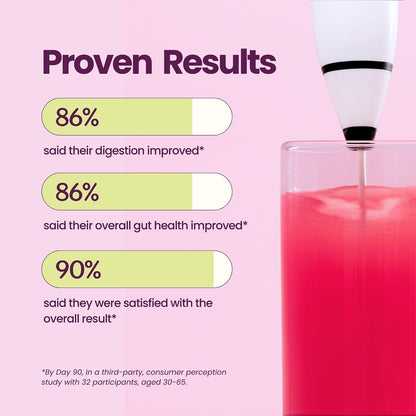 Proven Results

86%

said their digestion improved*

86%

said their overall gut health improved*

90%

said they were satisfied with the overall result*

*By Day 90, in a third-party, consumer perception study with 32 participants, aged 30-65.